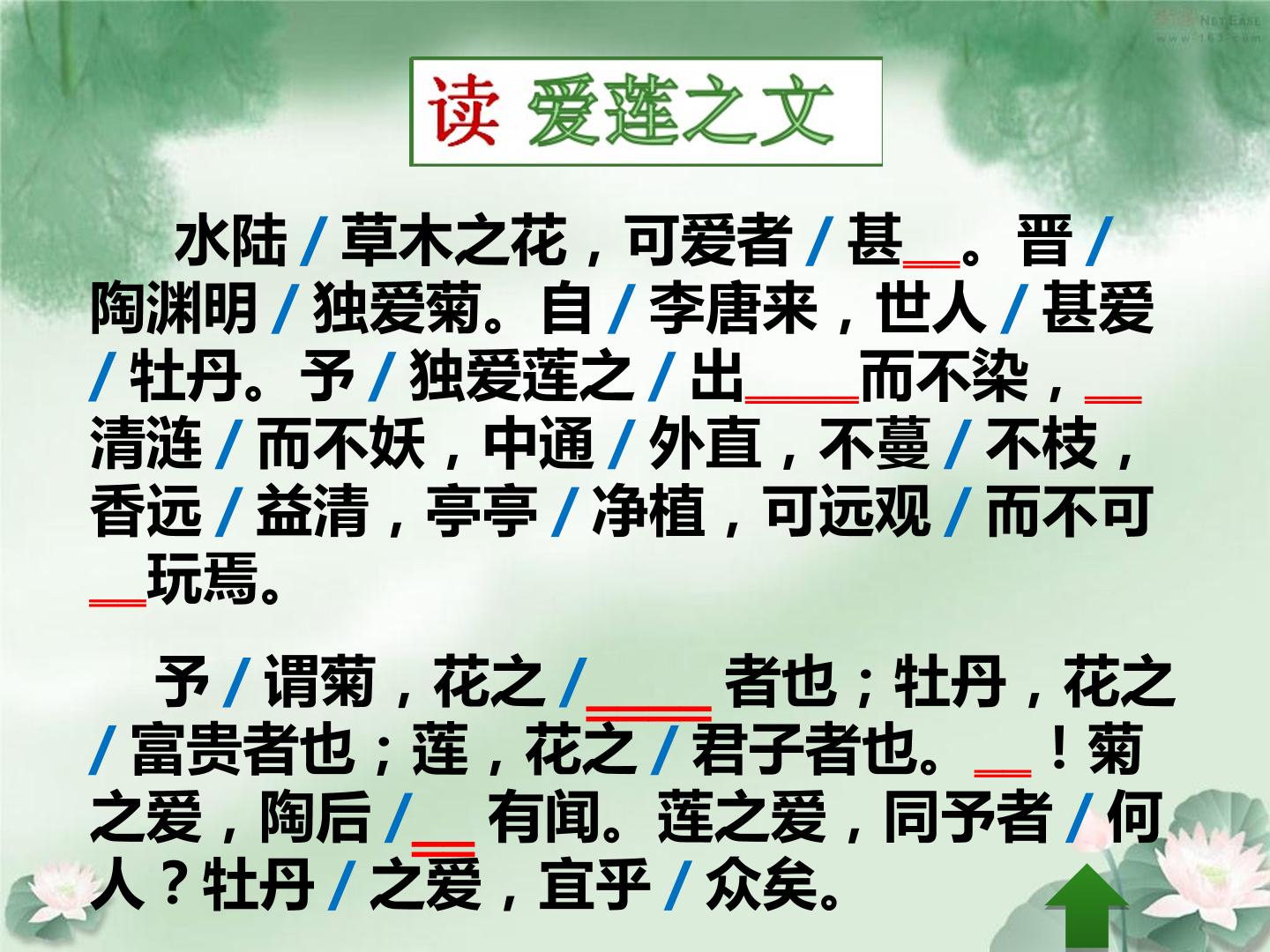 读 爱莲之文

水陆/草木之花，可爱者/甚____。晋/陶渊明/独爱菊。自/李唐来，世人/甚爱/牡丹。予/独爱莲之/出____而不染，____清涟/而不妖，中通/外直，不蔓/不枝，香远/益清，亭亭/净植，可远观/而不可____玩焉。

予/谓菊，花之/____者也；牡丹，花之/富贵者也；莲，花之/君子者也。____！菊之爱，陶后/____有闻。莲之爱，同予者/何人？牡丹/之爱，宜乎/众矣。